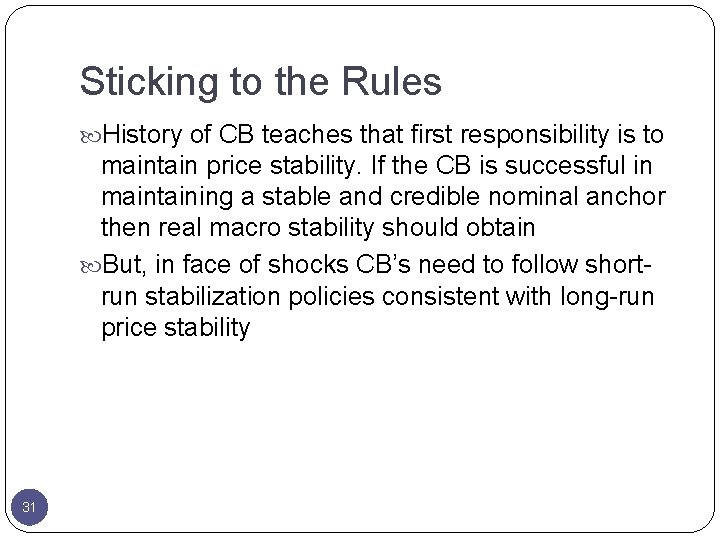 Sticking to the Rules

History of CB teaches that first responsibility is to maintain price stability. If the CB is successful in maintaining a stable and credible nominal anchor then real macro stability should obtain

But, in face of shocks CB's need to follow short-run stabilization policies consistent with long-run price stability

31